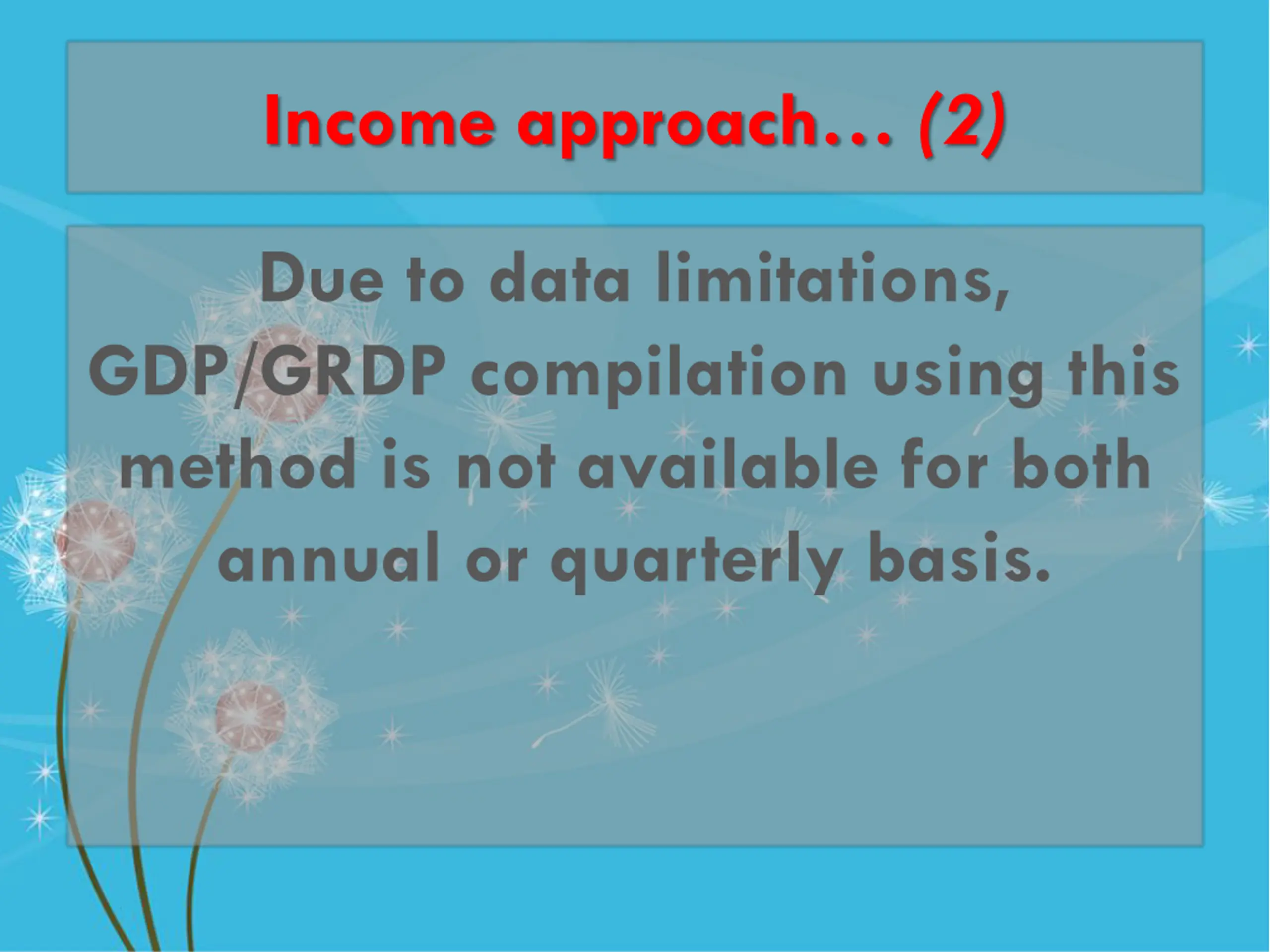 Income approach… (2)

Due to data limitations, GDP/GRDP compilation using this method is not available for both annual or quarterly basis.